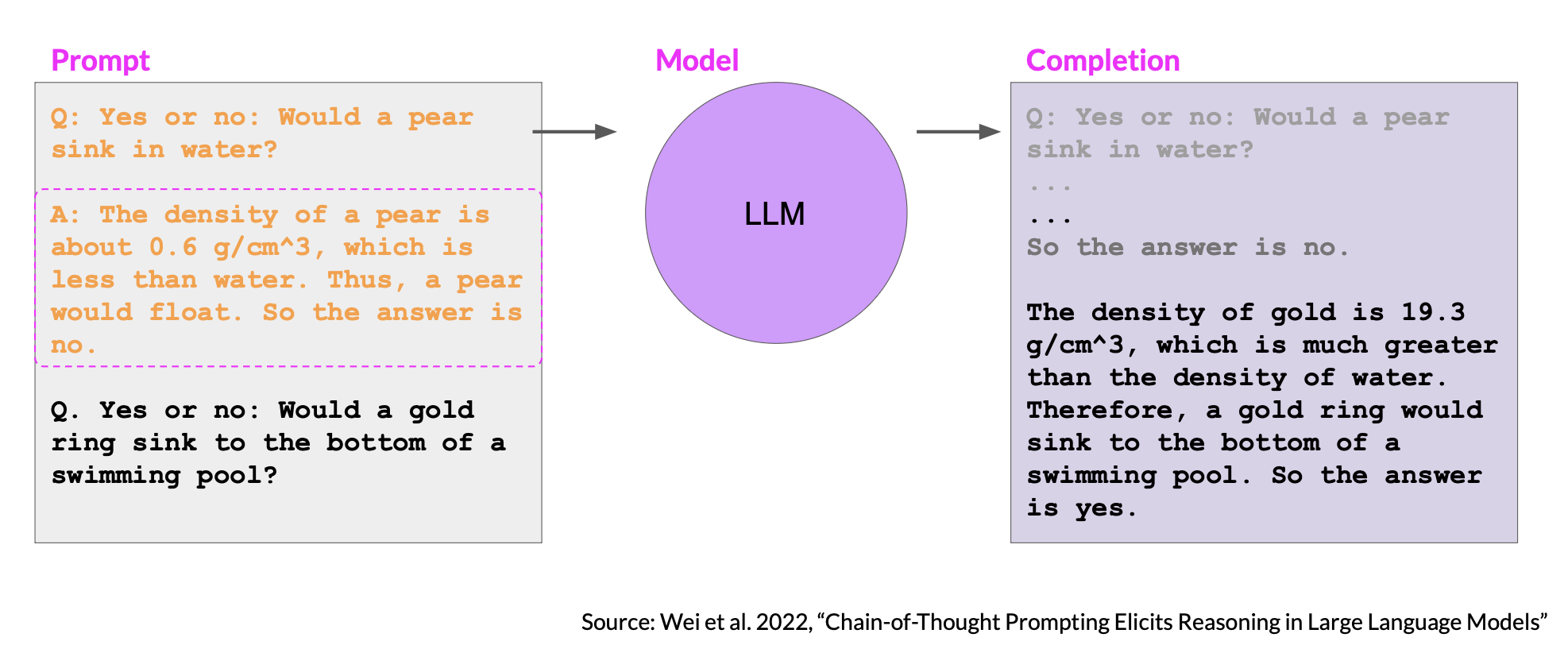 Prompt

Q: Yes or no: Would a pear sink in water?

A: The density of a pear is about 0.6 g/cm^3, which is less than water. Thus, a pear would float. So the answer is no.

Q. Yes or no: Would a gold ring sink to the bottom of a swimming pool?

Model

LLM

Completion

Q: Yes or no: Would a pear sink in water?

...

...

So the answer is no.

The density of gold is 19.3 g/cm^3, which is much greater than the density of water. Therefore, a gold ring would sink to the bottom of a swimming pool. So the answer is yes.

Source: Wei et al. 2022, “Chain-of-Thought Prompting Elicits Reasoning in Large Language Models”